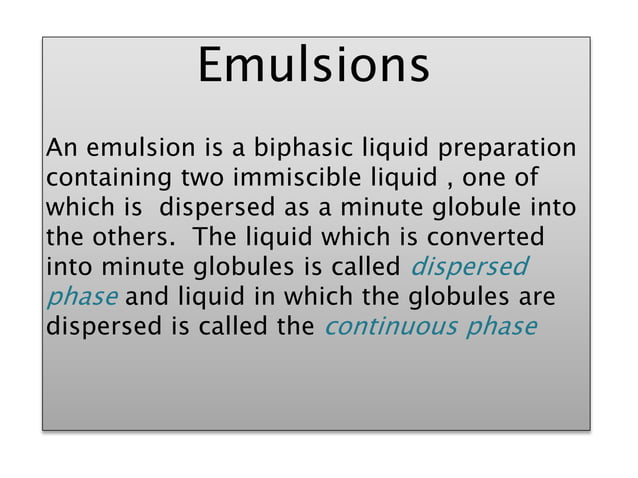 Emulsions

An emulsion is a biphasic liquid preparation containing two immiscible liquid , one of which is dispersed as a minute globule into the others. The liquid which is converted into minute globules is called dispersed phase and liquid in which the globules are dispersed is called the continuous phase